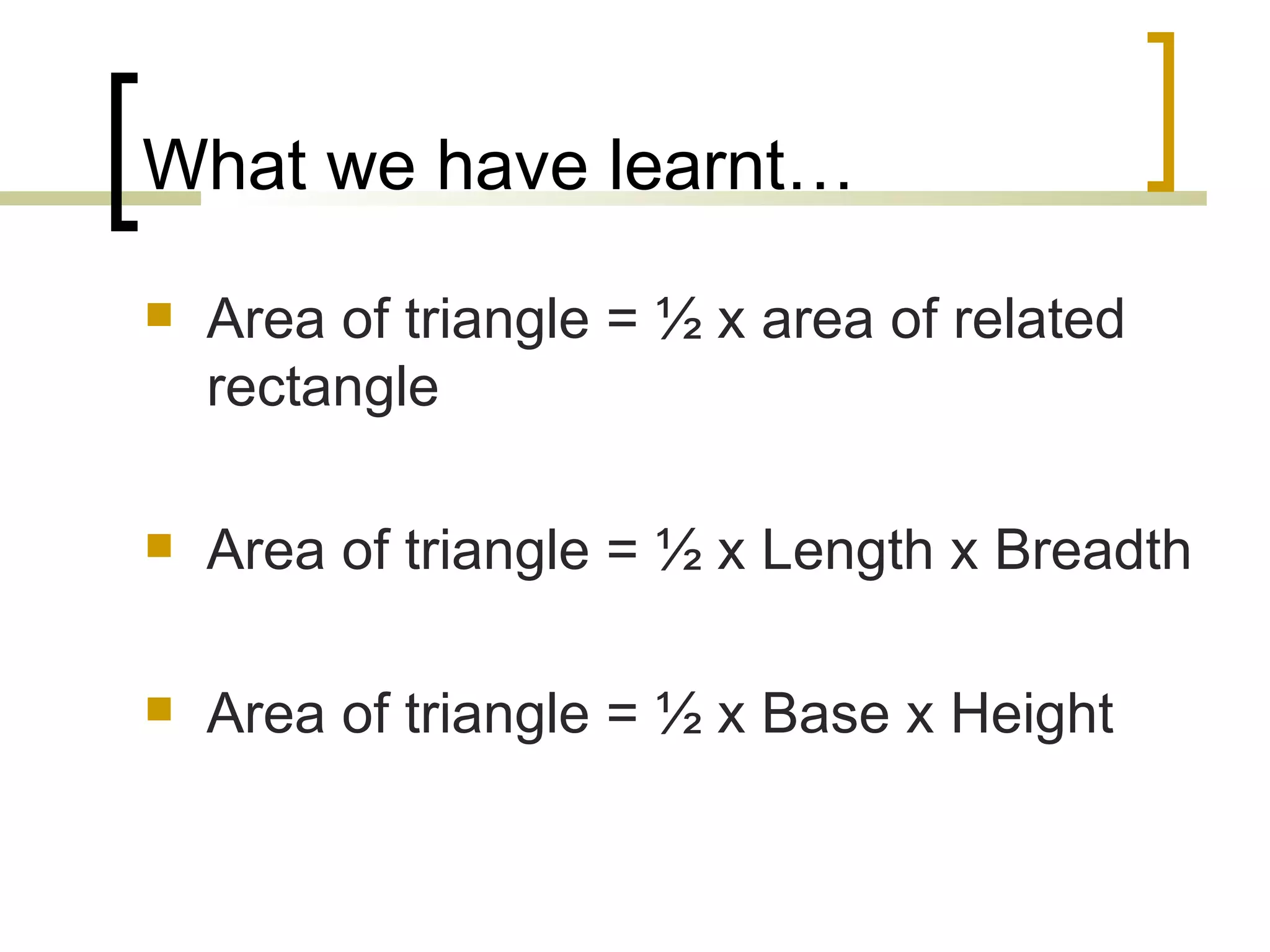 What we have learnt…

Area of triangle = ½ x area of related rectangle

Area of triangle = ½ x Length x Breadth

Area of triangle = ½ x Base x Height